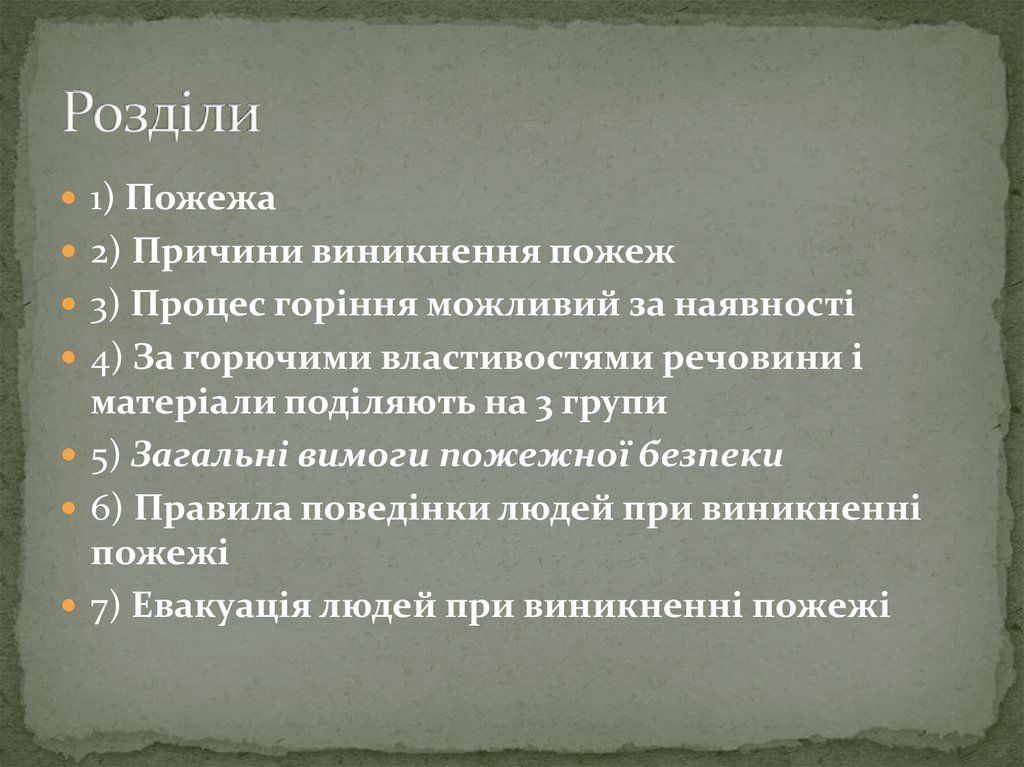 Розділи

1) Пожежа
2) Причини виникнення пожеж
3) Процес горіння можливий за наявності
4) За горючими властивостями речовини і матеріали поділяють на 3 групи
5) Загальні вимоги пожежної безпеки
6) Правила поведінки людей при виникненні пожежі
7) Евакуація людей при виникненні пожежі